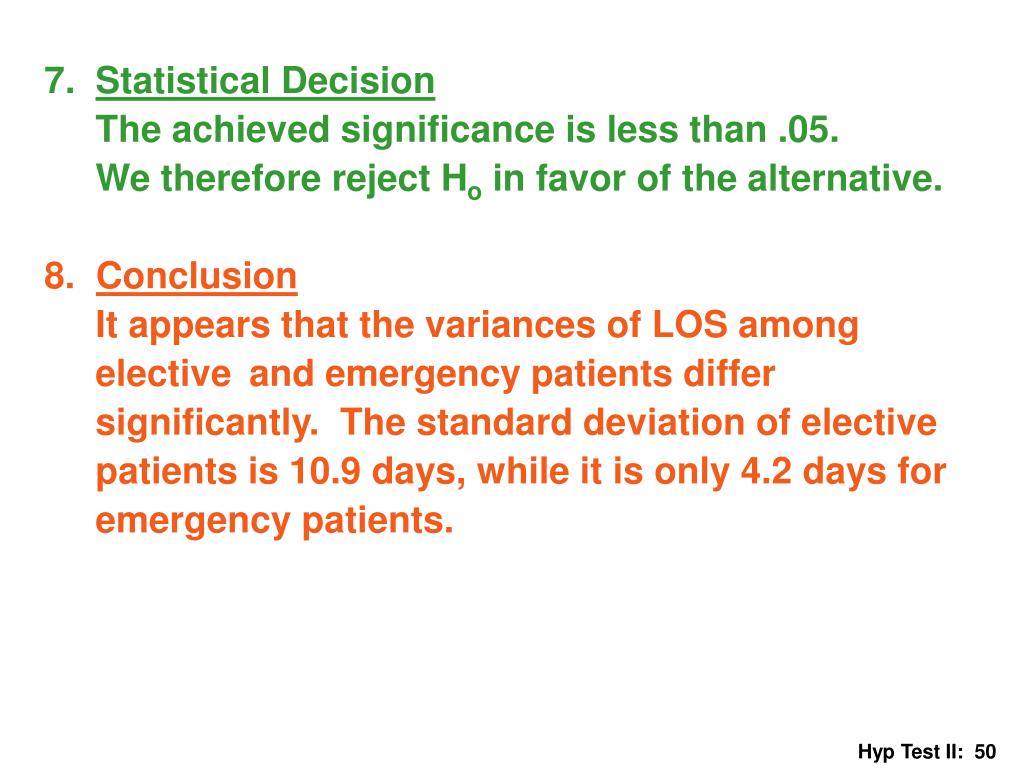 7. Statistical Decision
The achieved significance is less than .05.
We therefore reject $H_o$ in favor of the alternative.

8. Conclusion
It appears that the variances of LOS among elective and emergency patients differ significantly. The standard deviation of elective patients is 10.9 days, while it is only 4.2 days for emergency patients.

Hyp Test II: 50